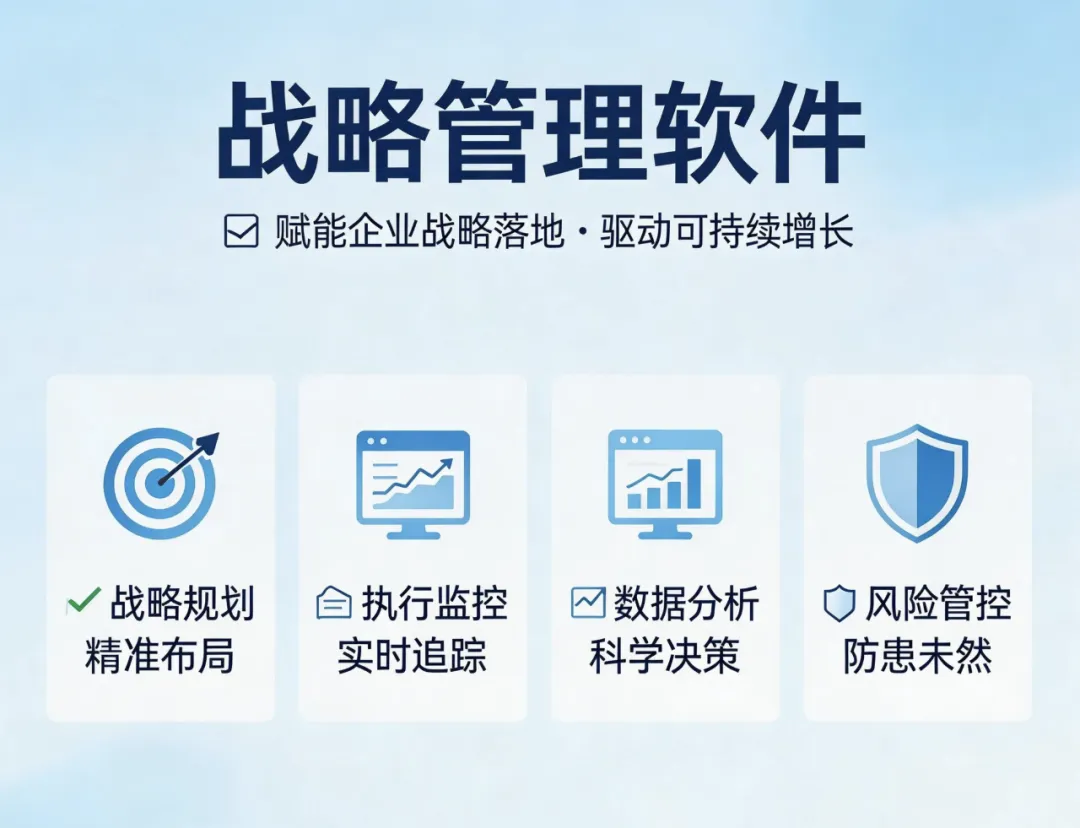 战略管理软件

赋能企业战略落地 · 驱动可持续增长

战略规划
精准布局

执行监控
实时追踪

数据分析
科学决策

风险管控
防患未然